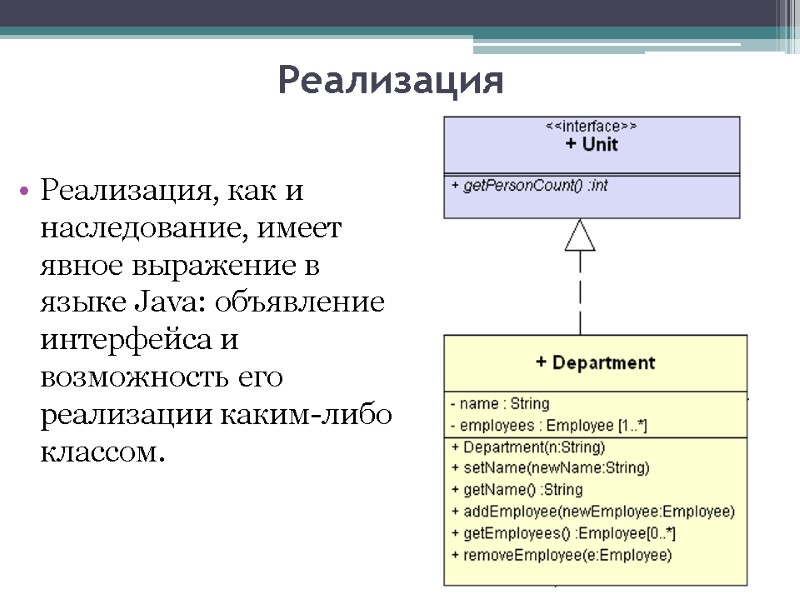 Реализация

• Реализация, как и наследование, имеет явное выражение в языке Java: объявление интерфейса и возможность его реализации каким-либо классом.

<<interface>>
+ Unit

+ getPersonCount() :int

+ Department

- name : String
- employees : Employee [1..*]

+ Department(n:String)
+ setName(newName:String)
+ getName() :String
+ addEmployee(newEmployee:Employee)
+ getEmployees() :Employee[0..*]
+ removeEmployee(e:Employee)